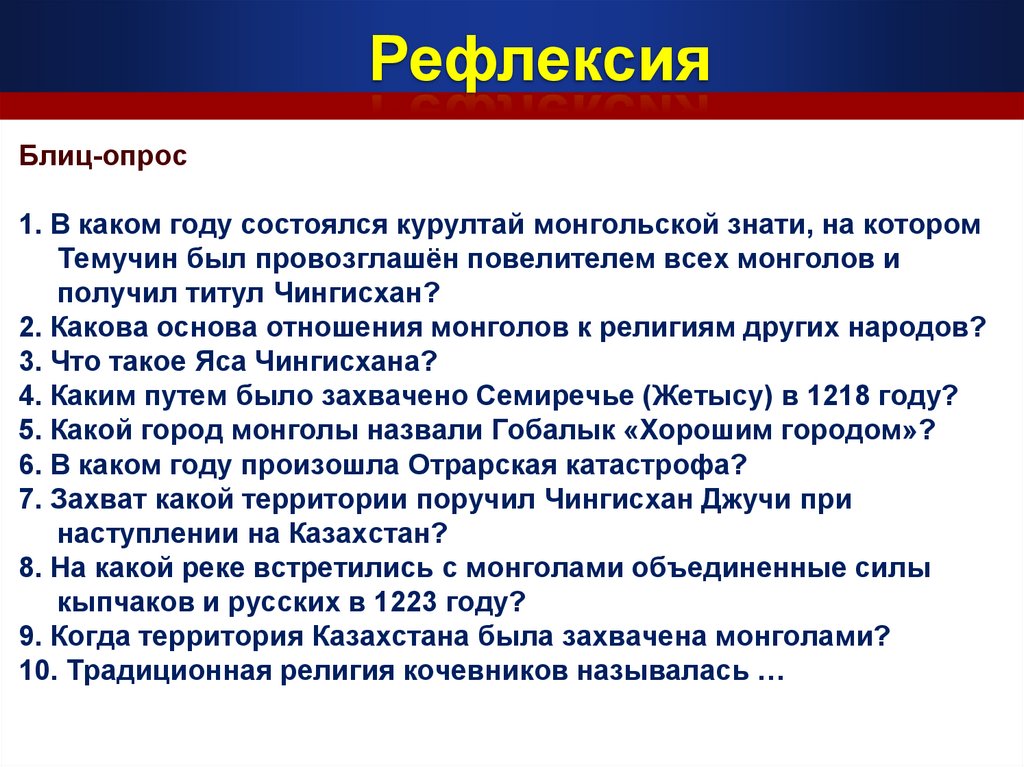 Рефлексия

Блиц-опрос

1. В каком году состоялся курултай монгольской знати, на котором Темучин был провозглашён повелителем всех монголов и получил титул Чингисхан?
2. Какова основа отношения монголов к религиям других народов?
3. Что такое Яса Чингисхана?
4. Каким путем было захвачено Семиречье (Жетысу) в 1218 году?
5. Какой город монголы назвали Гобалык «Хорошим городом»?
6. В каком году произошла Отрарская катастрофа?
7. Захват какой территории поручил Чингисхан Джучи при наступлении на Казахстан?
8. На какой реке встретились с монголами объединенные силы кыпчаков и русских в 1223 году?
9. Когда территория Казахстана была захвачена монголами?
10. Традиционная религия кочевников называлась …